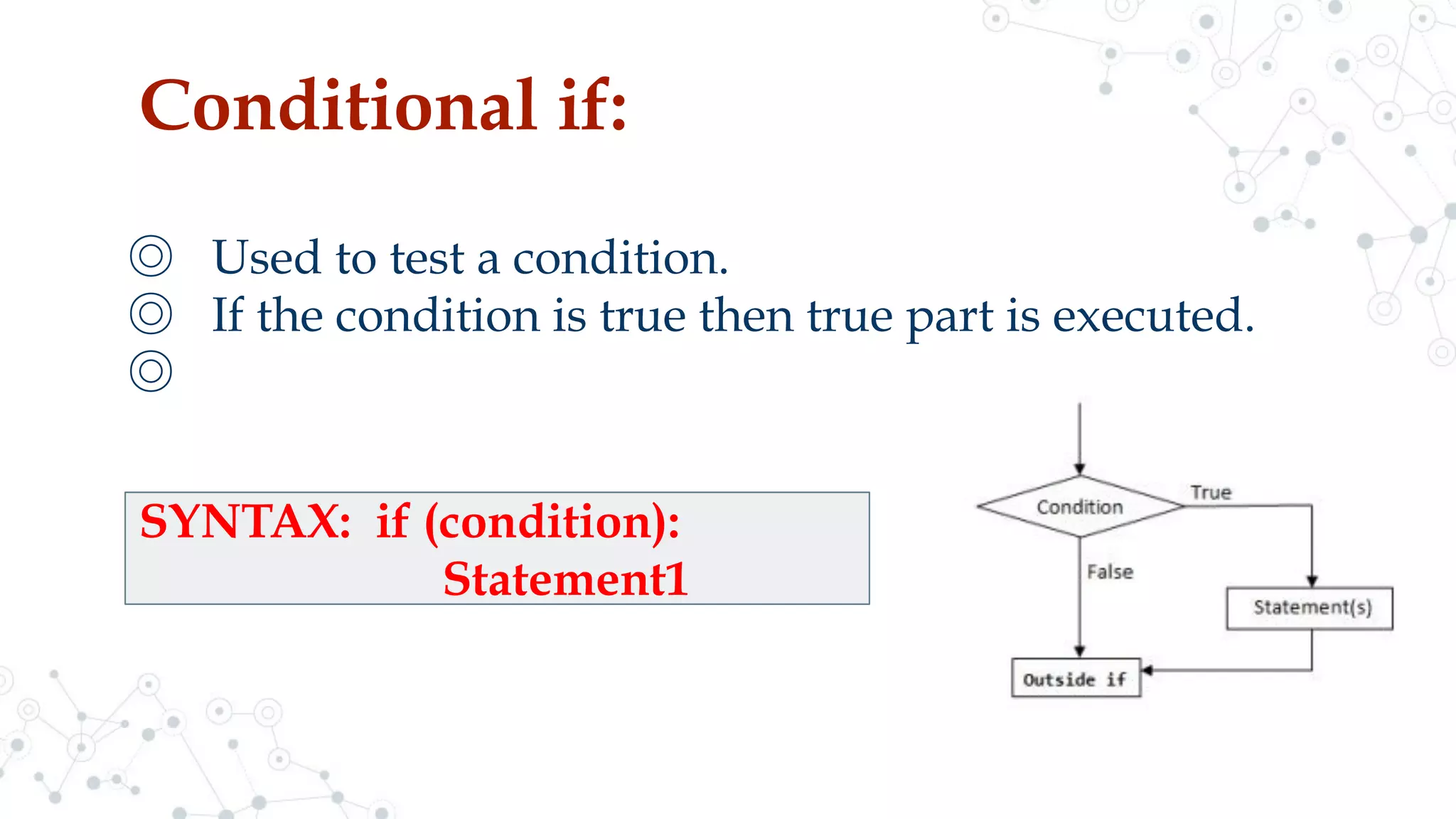 Conditional if:

◎ Used to test a condition.
◎ If the condition is true then true part is executed.
◎

SYNTAX: if (condition):
Statement1

Condition
True
False
Statement(s)
Outside if